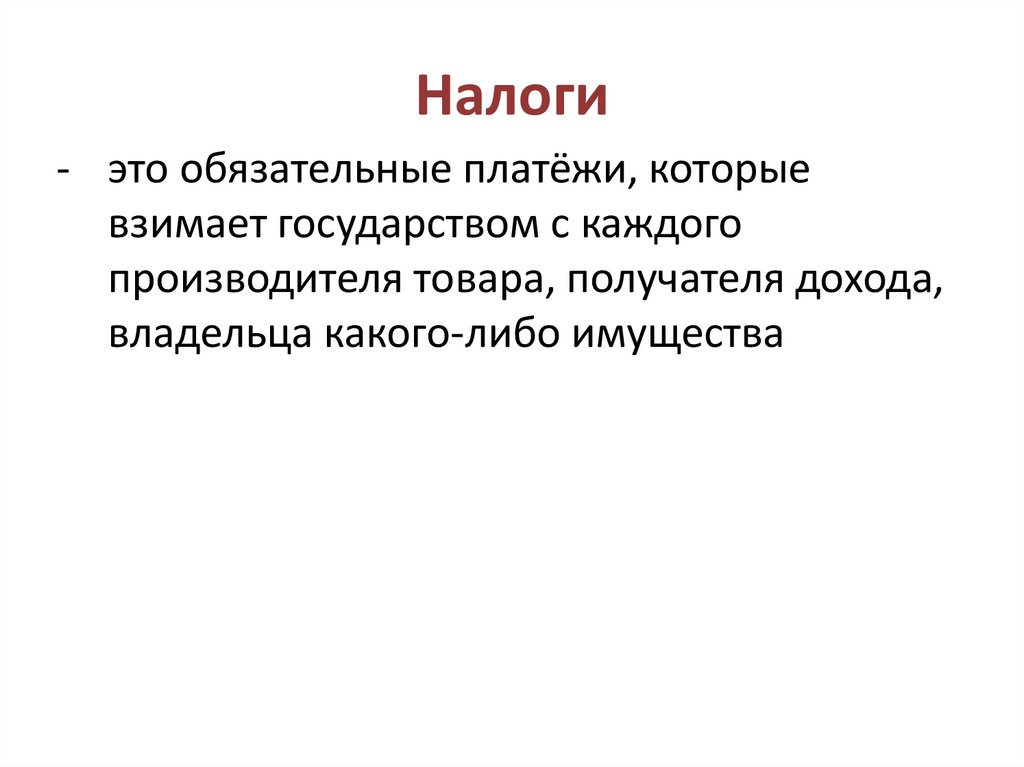 Налоги

- это обязательные платёжи, которые взимает государством с каждого производителя товара, получателя дохода, владельца какого-либо имущества